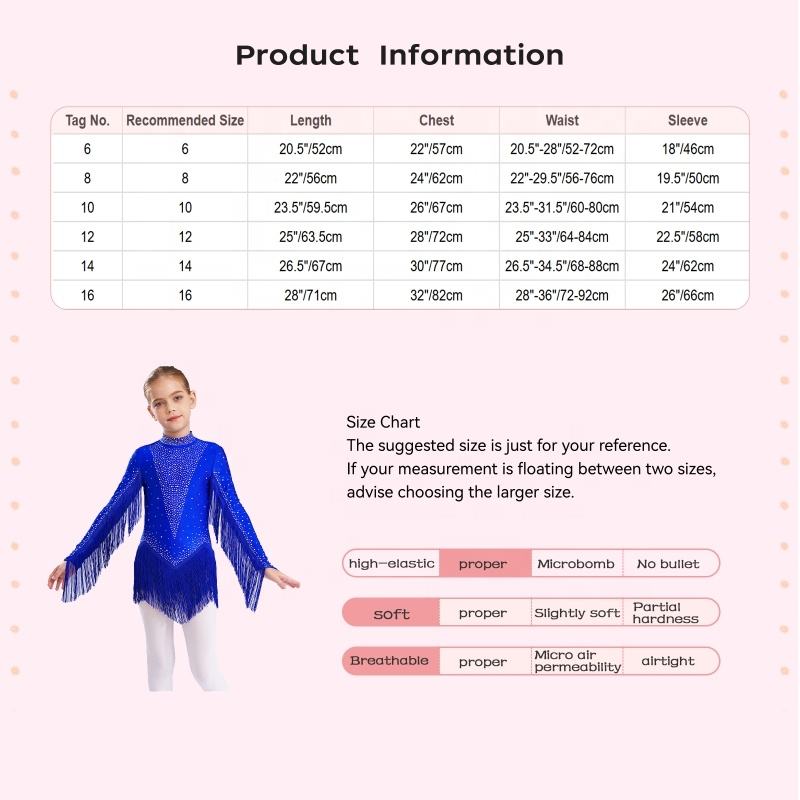 Product Information

| Tag No. | Recommended Size | Length | Chest | Waist | Sleeve |
|---|---|---|---|---|---|
| 6 | 6 | 20.5"/52cm | 22"/57cm | 20.5"-28"/52-72cm | 18"/46cm |
| 8 | 8 | 22"/56cm | 24"/62cm | 22"-29.5"/56-76cm | 19.5"/50cm |
| 10 | 10 | 23.5"/59.5cm | 26"/67cm | 23.5"-31.5"/60-80cm | 21"/54cm |
| 12 | 12 | 25"/63.5cm | 28"/72cm | 25"-33"/64-84cm | 22.5"/58cm |
| 14 | 14 | 26.5"/67cm | 30"/77cm | 26.5"-34.5"/68-88cm | 24"/62cm |
| 16 | 16 | 28"/71cm | 32"/82cm | 28"-36"/72-92cm | 26"/66cm |

Size Chart
The suggested size is just for your reference.
If your measurement is floating between two sizes, advise choosing the larger size.

| high-elastic | proper | Microbomb | No bullet |
|---|---|---|---|
| soft | proper | Slightly soft | Partial hardness |
| Breathable | proper | Micro air permeability | airtight |